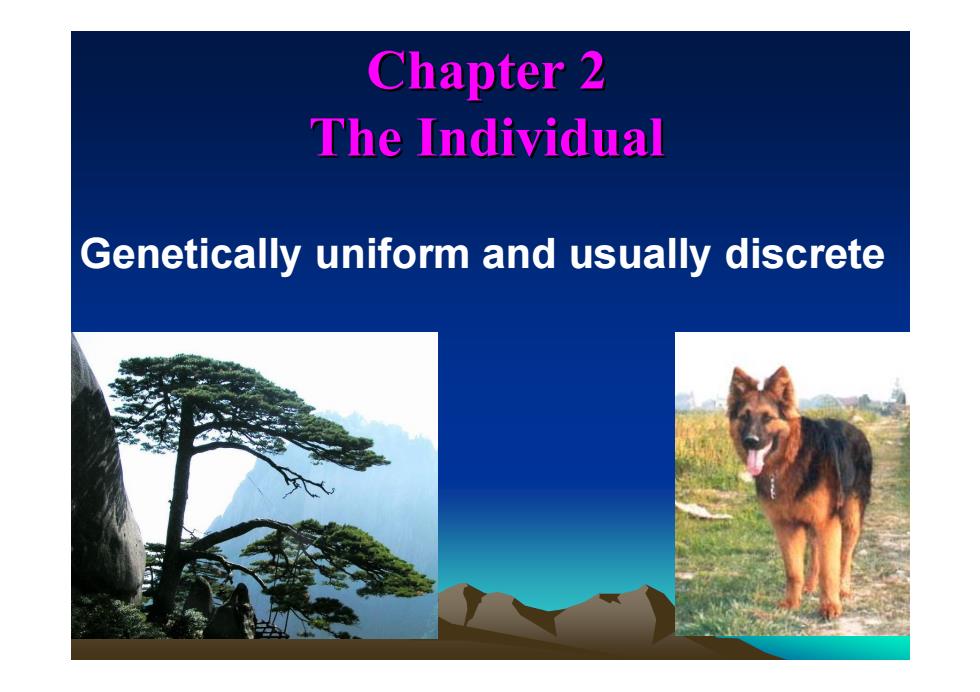 Chapter 2
The Individual

Genetically uniform and usually discrete